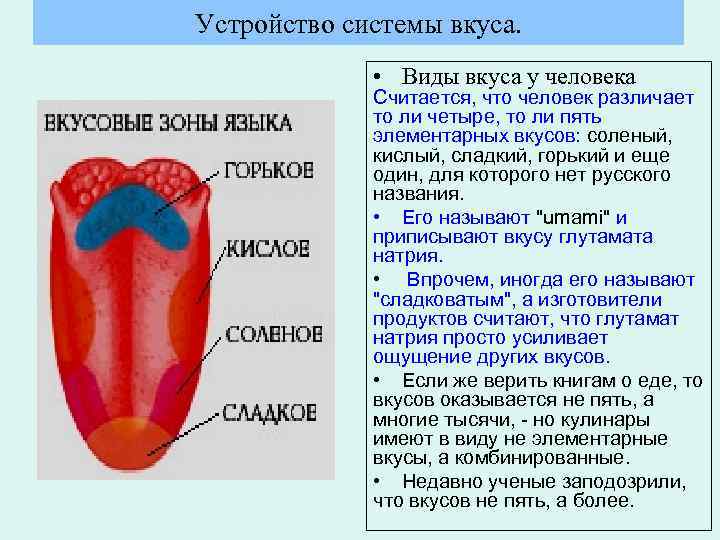 Устройство системы вкуса.

ВКУСОВЫЕ ЗОНЫ ЯЗЫКА

ГОРЬКОЕ

КИСЛОЕ

СОЛЕНОЕ

СЛАДКОЕ

• Виды вкуса у человека
Считается, что человек различает то ли четыре, то ли пять элементарных вкусов: соленый, кислый, сладкий, горький и еще один, для которого нет русского названия.

• Его называют "umami" и приписывают вкусу глутамата натрия.

• Впрочем, иногда его называют "сладковатым", а изготовители продуктов считают, что глутамат натрия просто усиливает ощущение других вкусов.

• Если же верить книгам о еде, то вкусов оказывается не пять, а многие тысячи, - но кулинары имеют в виду не элементарные вкусы, а комбинированные.

• Недавно ученые заподозрили, что вкусов не пять, а более.